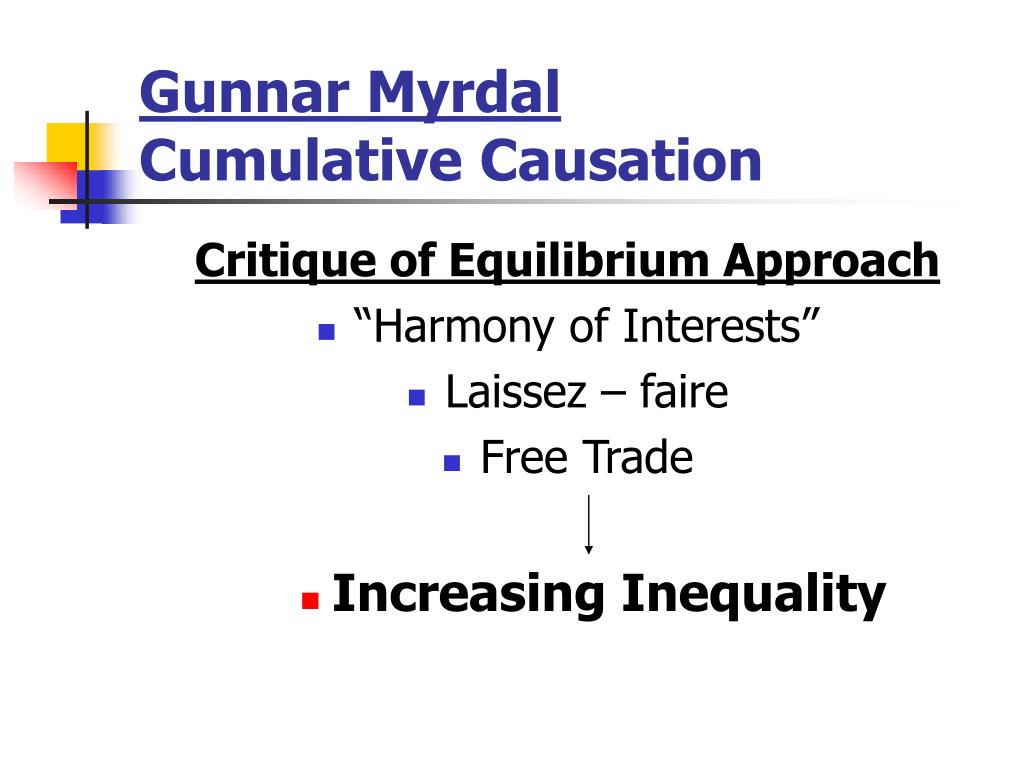 Gunnar Myrdal
Cumulative Causation

Critique of Equilibrium Approach

“Harmony of Interests”

Laissez – faire

Free Trade

Increasing Inequality